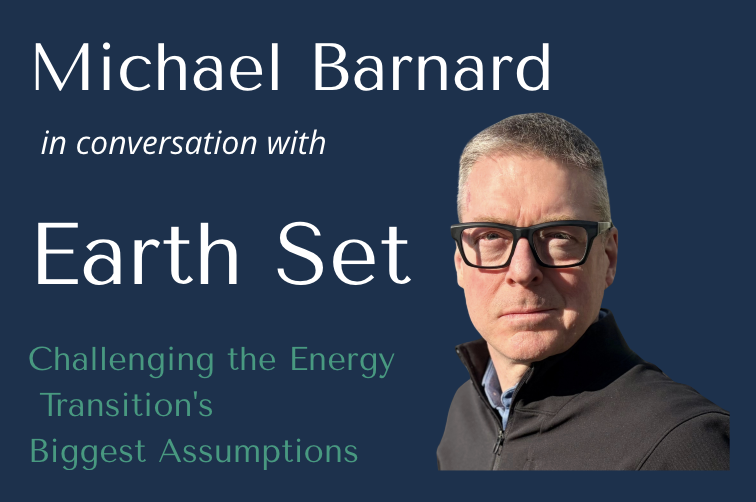 Michael Barnard

in conversation with

Earth Set

Challenging the Energy Transition's Biggest Assumptions